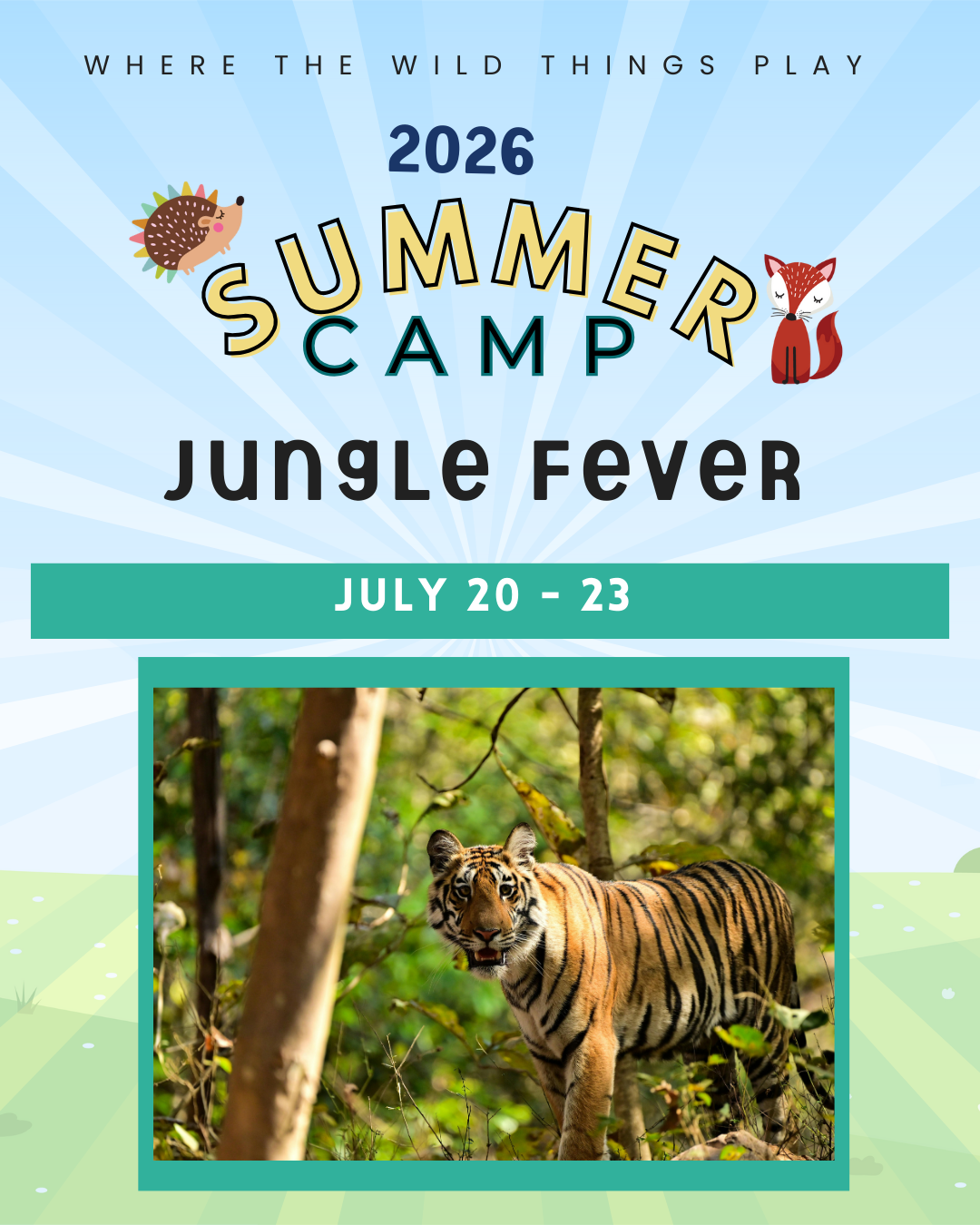 WHERE THE WILD THINGS PLAY

2026

SUMMER
CAMP

Jungle Fever

JULY 20 - 23